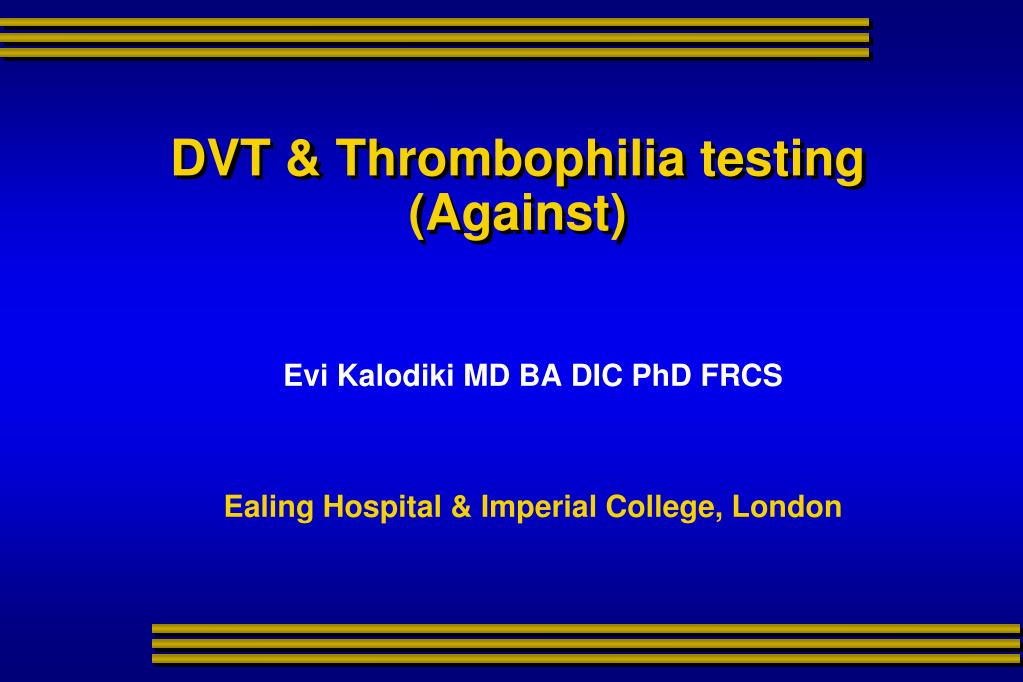 DVT & Thrombophilia testing (Against)

Evi Kalodiki MD BA DIC PhD FRCS

Ealing Hospital & Imperial College, London